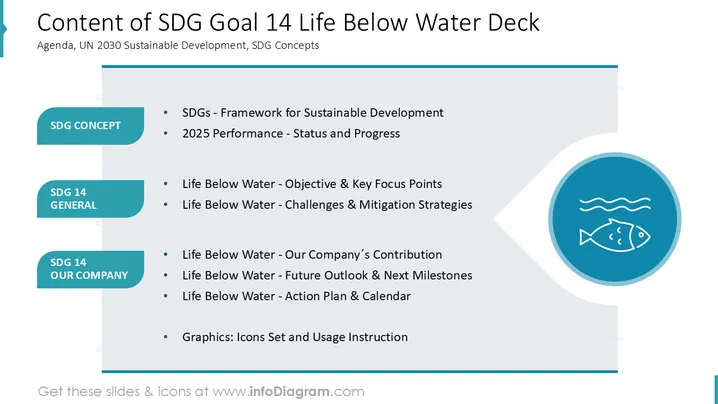 Content of SDG Goal 14 Life Below Water Deck
Agenda, UN 2030 Sustainable Development, SDG Concepts

SDG CONCEPT

• SDGs - Framework for Sustainable Development
• 2025 Performance - Status and Progress

SDG 14 GENERAL

• Life Below Water - Objective & Key Focus Points
• Life Below Water - Challenges & Mitigation Strategies

SDG 14 OUR COMPANY

• Life Below Water - Our Company´s Contribution
• Life Below Water - Future Outlook & Next Milestones
• Life Below Water - Action Plan & Calendar

• Graphics: Icons Set and Usage Instruction

Get these slides & icons at www.infoDiagram.com